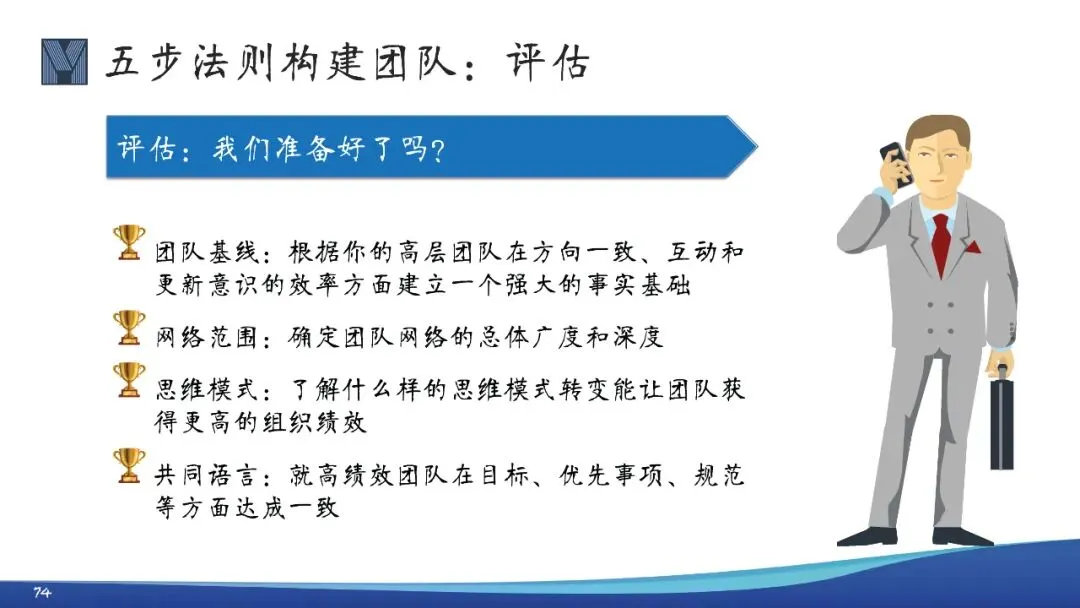 五步法则构建团队：评估

评估：我们准备好了吗？

团队基线：根据你的高层团队在方向一致、互动和更新意识的效率方面建立一个强大的事实基础

网络范围：确定团队网络的总体广度和深度

思维模式：了解什么样的思维模式转变能让团队获得更高的组织绩效

共同语言：就高绩效团队在目标、优先事项、规范等方面达成一致

74